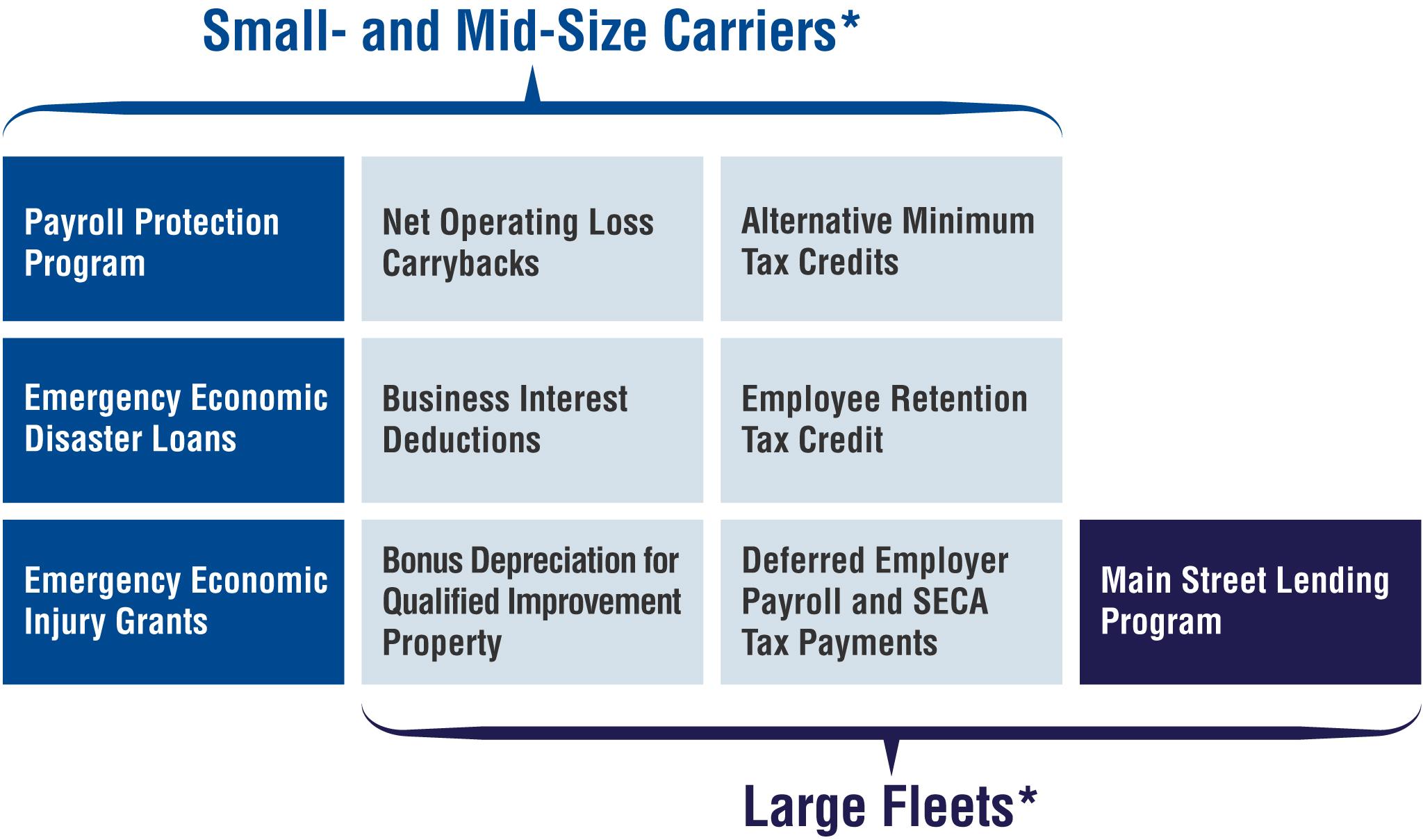 Small- and Mid-Size Carriers*

Payroll Protection Program

Net Operating Loss Carrybacks

Alternative Minimum Tax Credits

Emergency Economic Disaster Loans

Business Interest Deductions

Employee Retention Tax Credit

Emergency Economic Injury Grants

Bonus Depreciation for Qualified Improvement Property

Deferred Employer Payroll and SECA Tax Payments

Main Street Lending Program

Large Fleets*